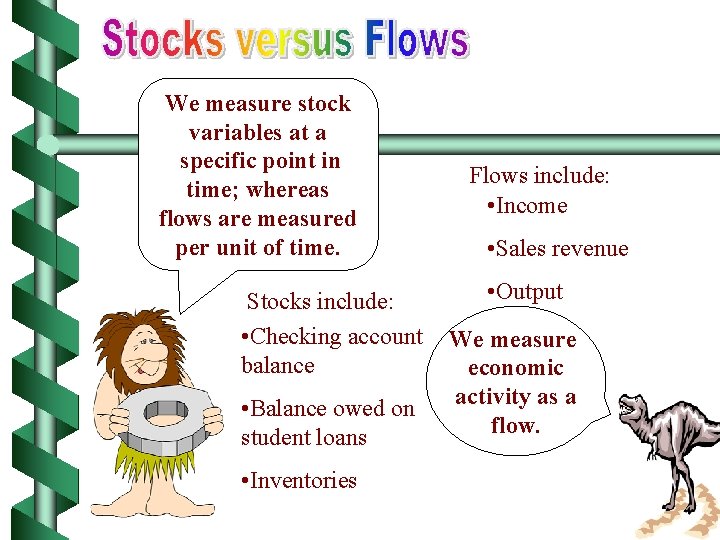 Stocks versus Flows

We measure stock variables at a specific point in time; whereas flows are measured per unit of time.

Flows include:
•Income
•Sales revenue
•Output

Stocks include:
•Checking account balance
•Balance owed on student loans
•Inventories

We measure economic activity as a flow.